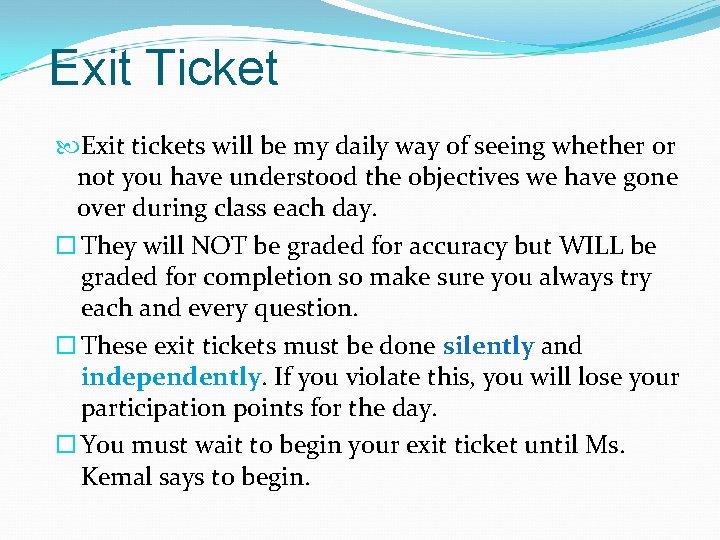 Exit Ticket

Exit tickets will be my daily way of seeing whether or not you have understood the objectives we have gone over during class each day.

They will NOT be graded for accuracy but WILL be graded for completion so make sure you always try each and every question.

These exit tickets must be done silently and independently. If you violate this, you will lose your participation points for the day.

You must wait to begin your exit ticket until Ms. Kemal says to begin.